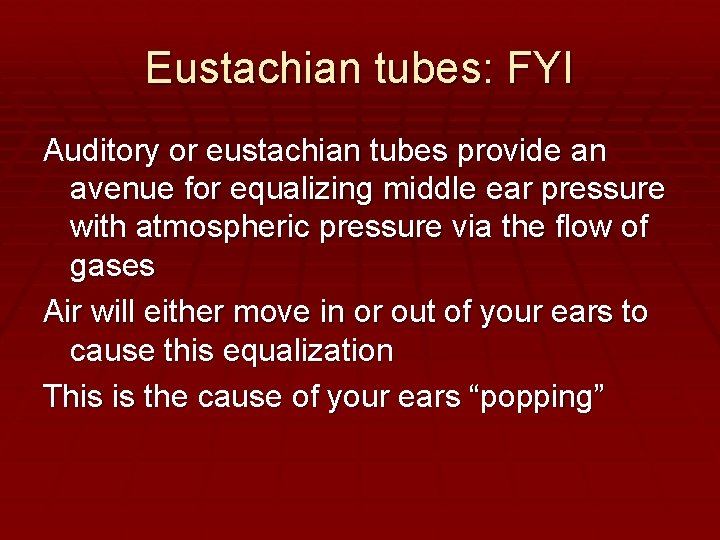 Eustachian tubes: FYI

Auditory or eustachian tubes provide an avenue for equalizing middle ear pressure with atmospheric pressure via the flow of gases

Air will either move in or out of your ears to cause this equalization

This is the cause of your ears “popping”